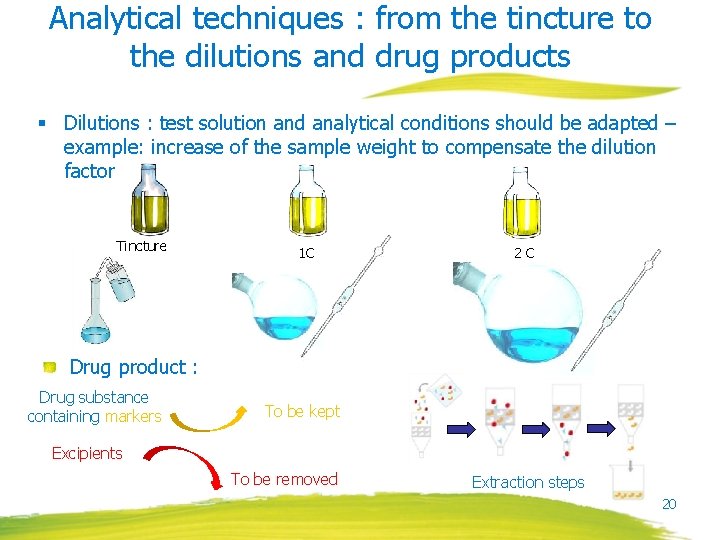 Analytical techniques : from the tincture to the dilutions and drug products

▪ Dilutions : test solution and analytical conditions should be adapted – example: increase of the sample weight to compensate the dilution factor

Tincture

1C

2 C

Drug product :

Drug substance containing markers

To be kept

Excipients

To be removed

Extraction steps

20